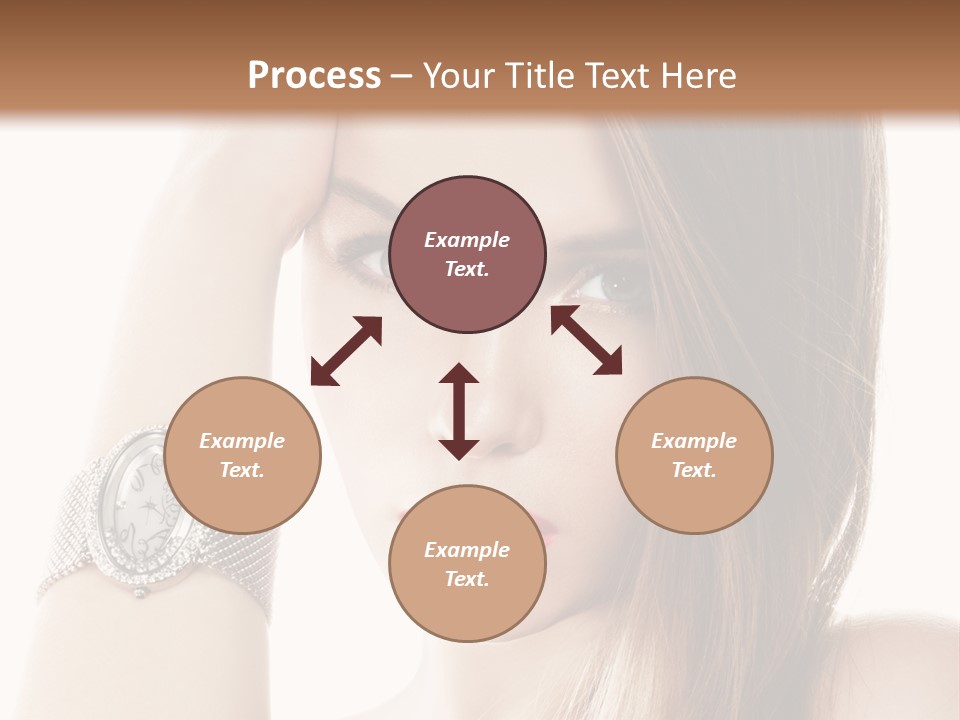 Process – Your Title Text Here

Example Text.

Example Text.

Example Text.

Example Text.